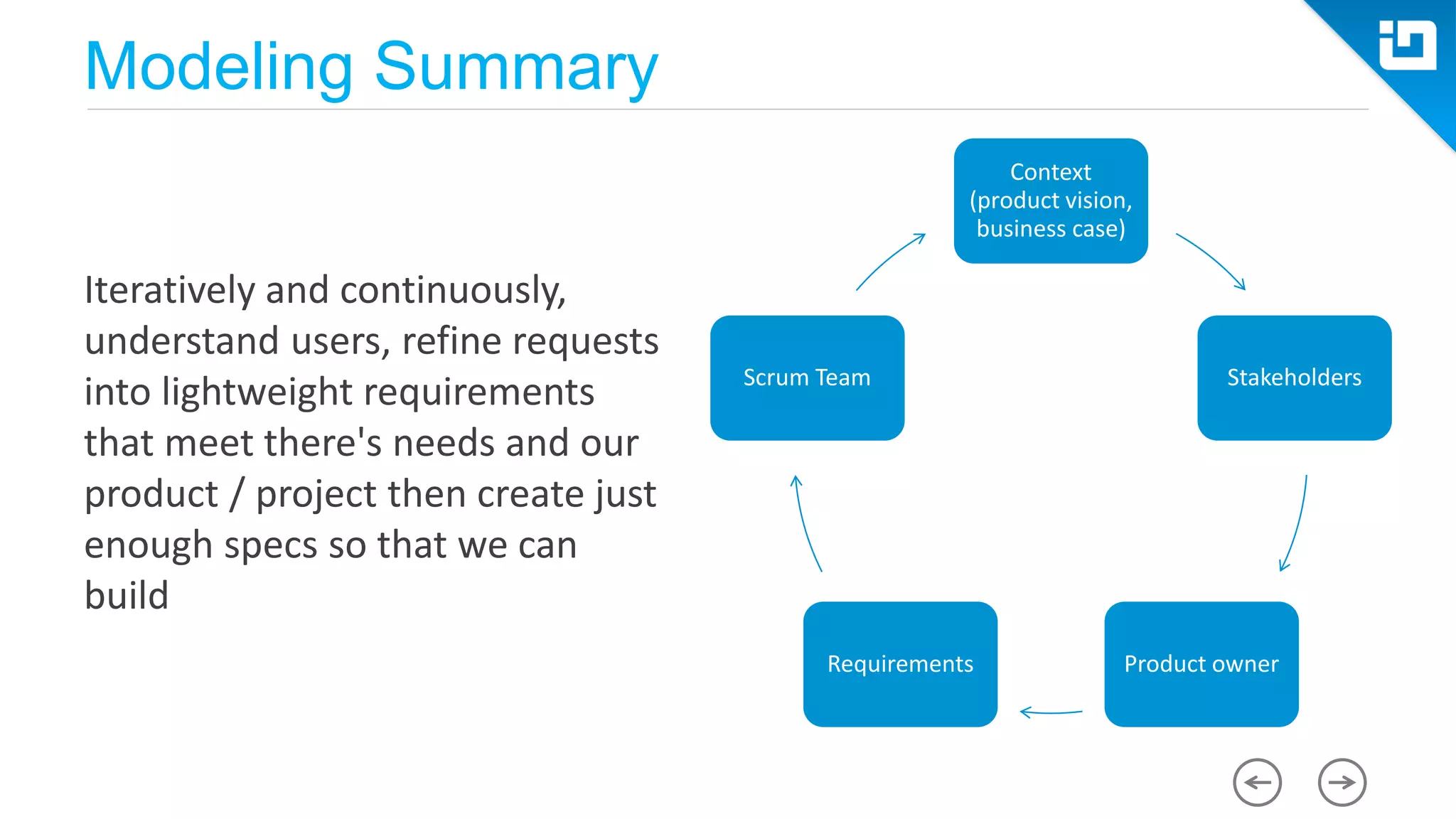 Modeling Summary

Iteratively and continuously, understand users, refine requests into lightweight requirements that meet there's needs and our product / project then create just enough specs so that we can build

Context (product vision, business case)

Stakeholders

Product owner

Requirements

Scrum Team